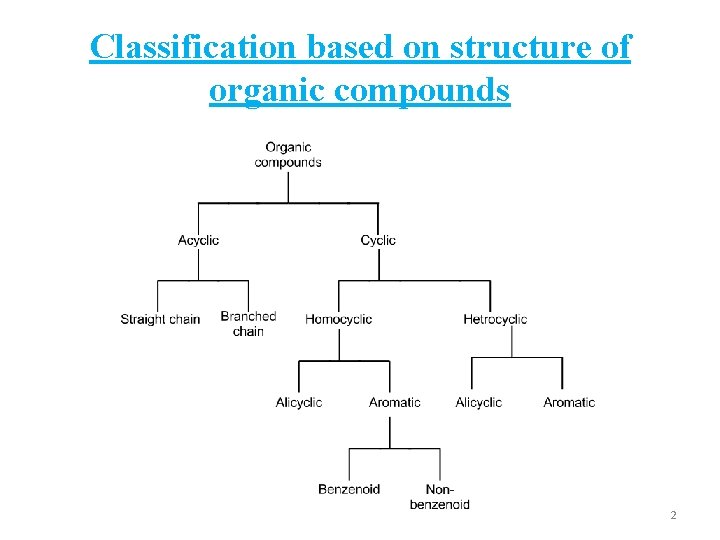 Classification based on structure of organic compounds

Organic compounds

Acyclic

Cyclic

Straight chain

Branched chain

Homocyclic

Hetrocyclic

Alicyclic

Aromatic

Alicyclic

Aromatic

Benzenoid

Non-benzenoid

2